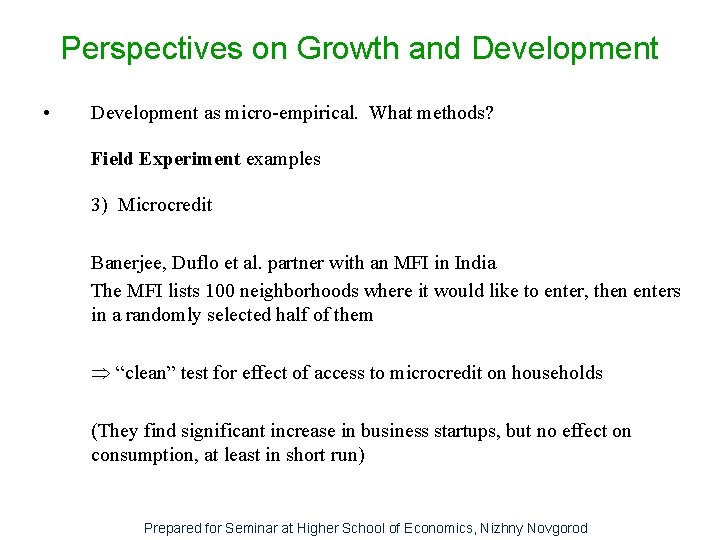 Perspectives on Growth and Development

• Development as micro-empirical. What methods?

**Field Experiment** examples

3) Microcredit

Banerjee, Duflo et al. partner with an MFI in India
The MFI lists 100 neighborhoods where it would like to enter, then enters in a randomly selected half of them

$\Rightarrow$ “clean” test for effect of access to microcredit on households

(They find significant increase in business startups, but no effect on consumption, at least in short run)

Prepared for Seminar at Higher School of Economics, Nizhny Novgorod